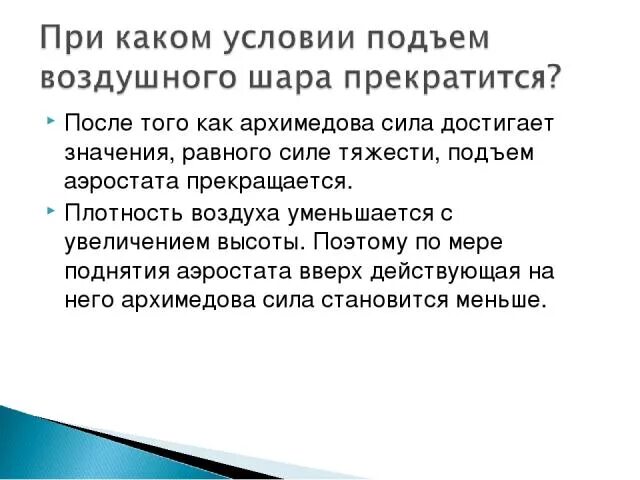 При каком условии подъем воздушного шара прекратится?

После того как архимедова сила достигает значения, равного силе тяжести, подъем аэростата прекращается.

Плотность воздуха уменьшается с увеличением высоты. Поэтому по мере поднятия аэростата вверх действующая на него архимедова сила становится меньше.